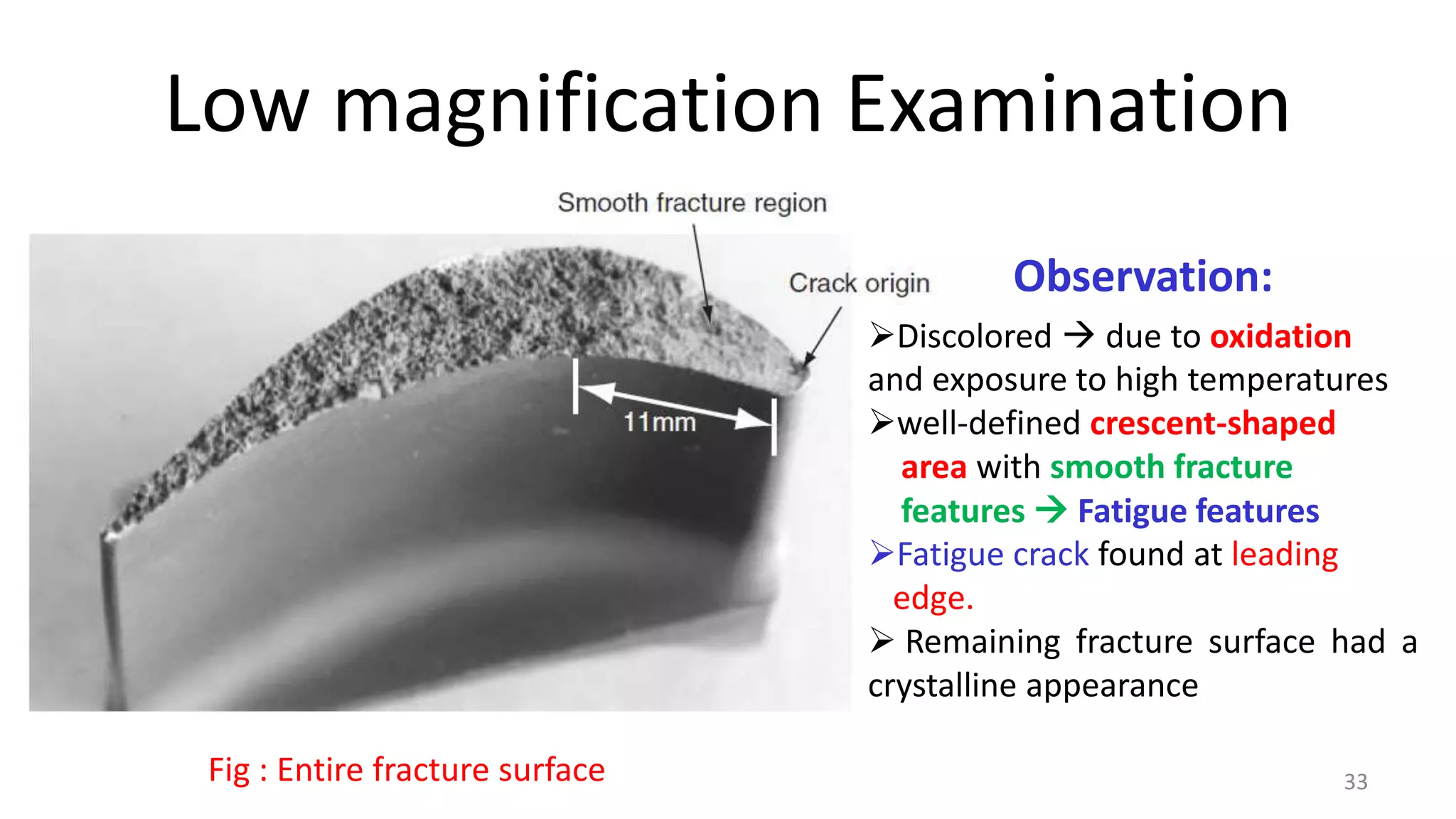 Low magnification Examination

Smooth fracture region

Crack origin

11mm

Observation:

➢Discolored → due to oxidation and exposure to high temperatures

➢well-defined crescent-shaped area with smooth fracture features → Fatigue features

➢Fatigue crack found at leading edge.

➢ Remaining fracture surface had a crystalline appearance

Fig : Entire fracture surface

33